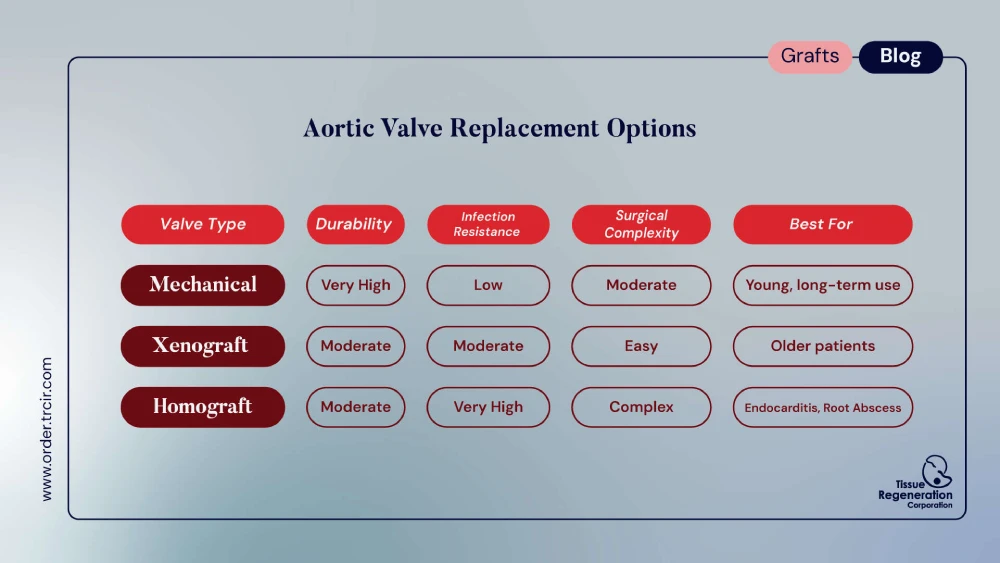 Grafts Blog

Aortic Valve Replacement Options

| Valve Type | Durability | Infection Resistance | Surgical Complexity | Best For |
|---|---|---|---|---|
| Mechanical | Very High | Low | Moderate | Young, long-term use |
| Xenograft | Moderate | Moderate | Easy | Older patients |
| Homograft | Moderate | Very High | Complex | Endocarditis, Root Abscess |

www.order.trcir.com

Tissue Regeneration Corporation